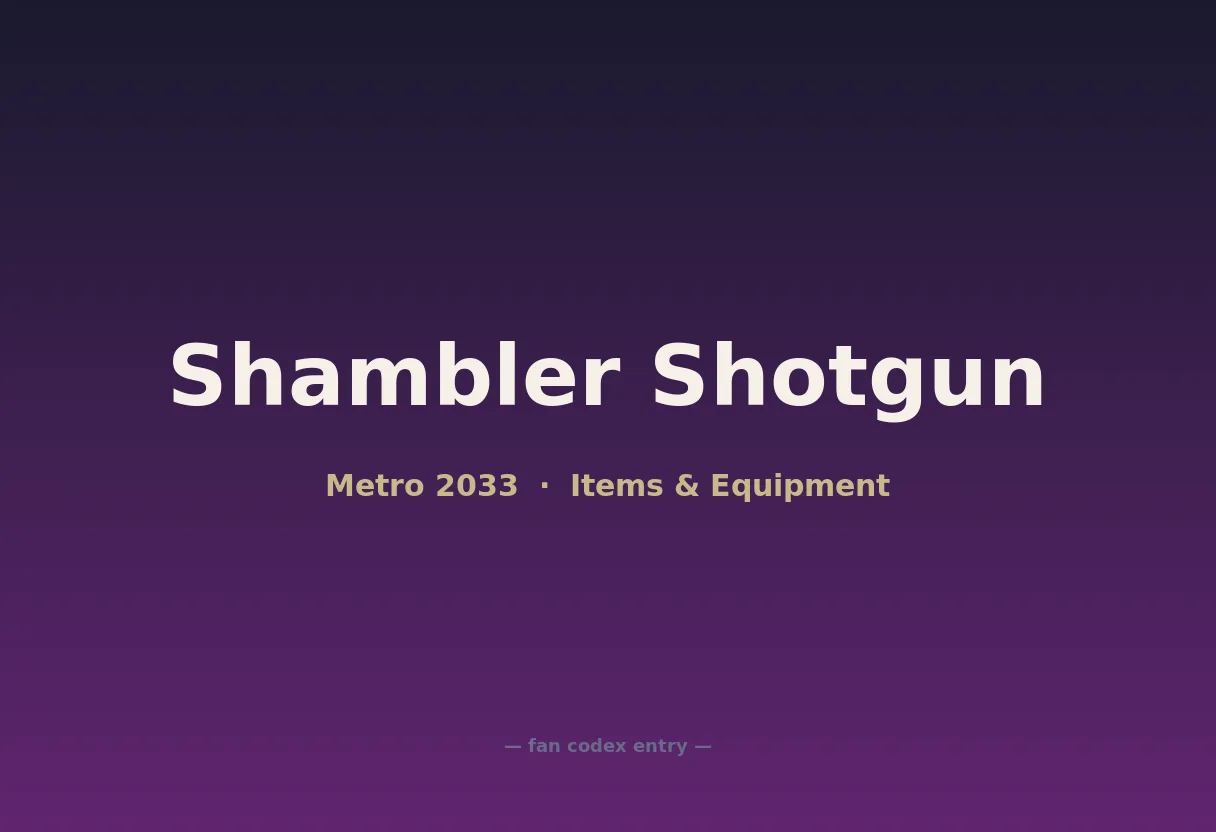 Shambler Shotgun

Metro 2033 · Items & Equipment

— fan codex entry —